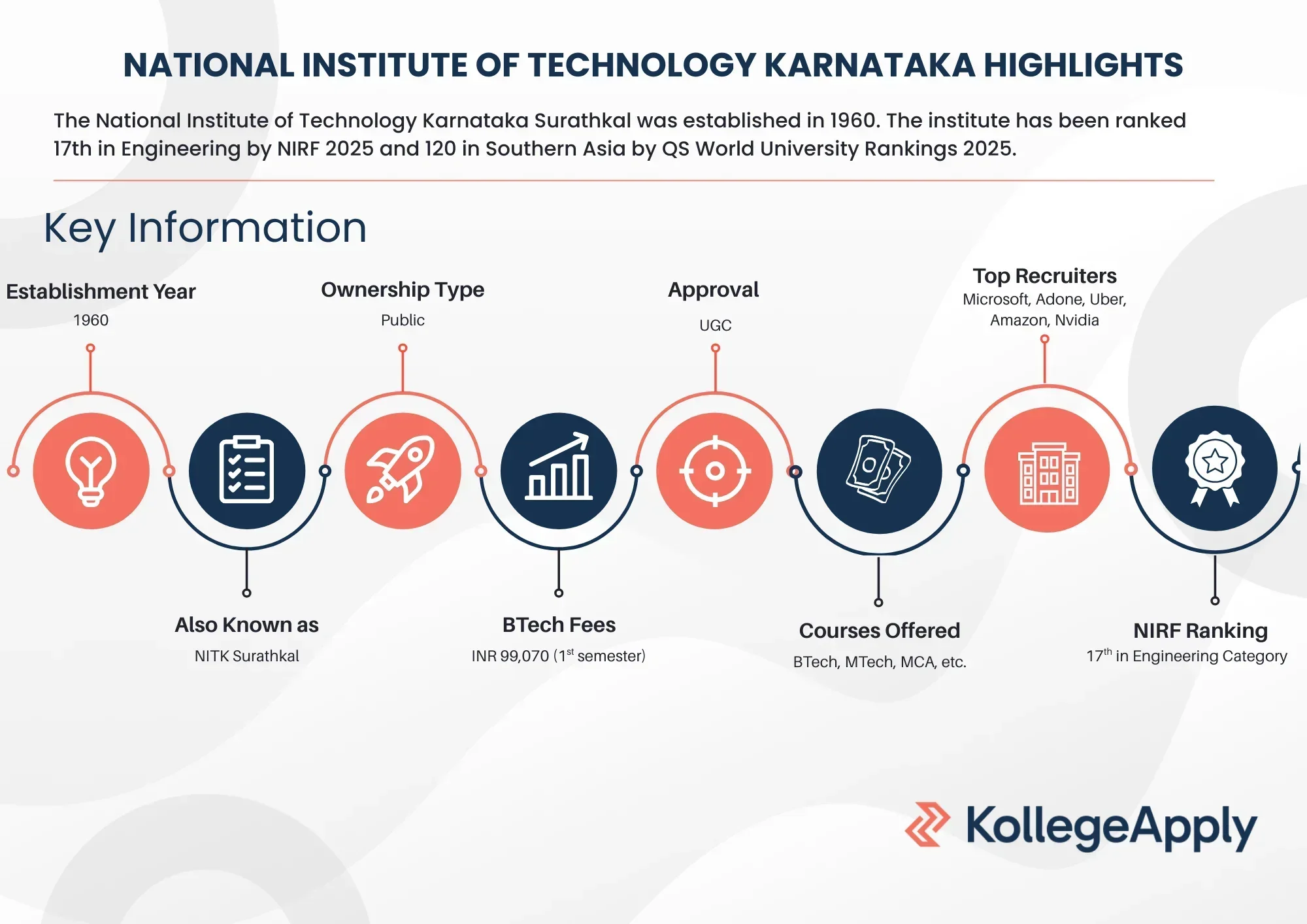 NATIONAL INSTITUTE OF TECHNOLOGY KARNATAKA HIGHLIGHTS

The National Institute of Technology Karnataka Surathkal was established in 1960. The institute has been ranked 17th in Engineering by NIRF 2025 and 120 in Southern Asia by QS World University Rankings 2025.

Key Information

Establishment Year
1960

Ownership Type
Public

Approval
UGC

Top Recruiters
Microsoft, Adone, Uber, Amazon, Nvidia

Also Known as
NITK Surathkal

BTech Fees
INR 99,070 ($1^{st}$ semester)

Courses Offered
BTech, MTech, MCA, etc.

NIRF Ranking
$17^{th}$ in Engineering Category

KollegeApply